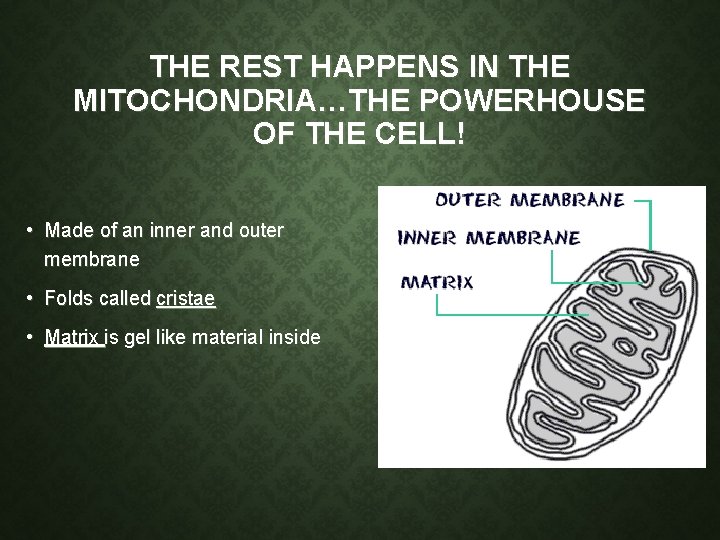 THE REST HAPPENS IN THE MITOCHONDRIA…THE POWERHOUSE OF THE CELL!

• Made of an inner and outer membrane
• Folds called cristae
• Matrix is gel like material inside

OUTER MEMBRANE
INNER MEMBRANE
MATRIX